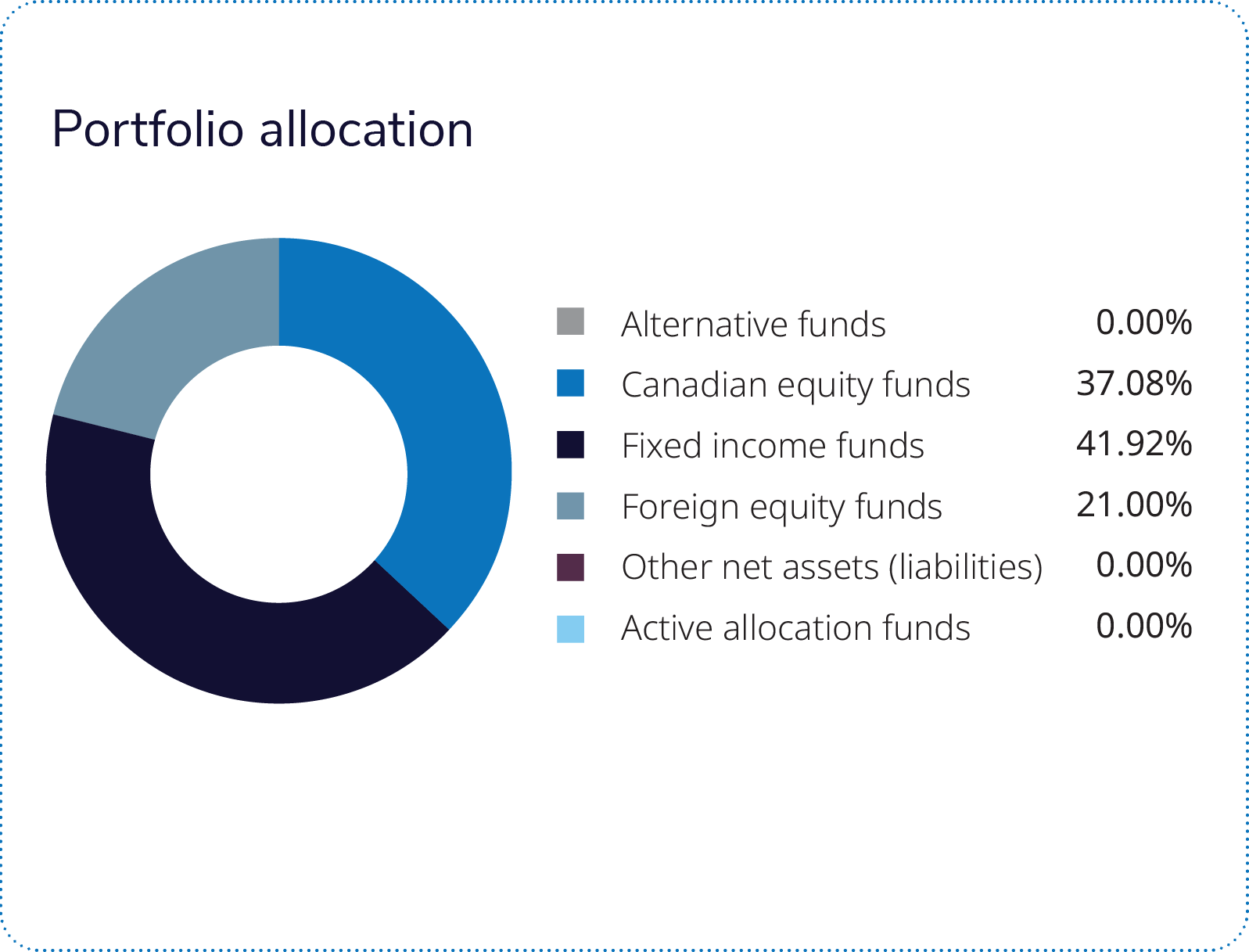 Portfolio allocation

Alternative funds 0.00%
Canadian equity funds 37.08%
Fixed income funds 41.92%
Foreign equity funds 21.00%
Other net assets (liabilities) 0.00%
Active allocation funds 0.00%